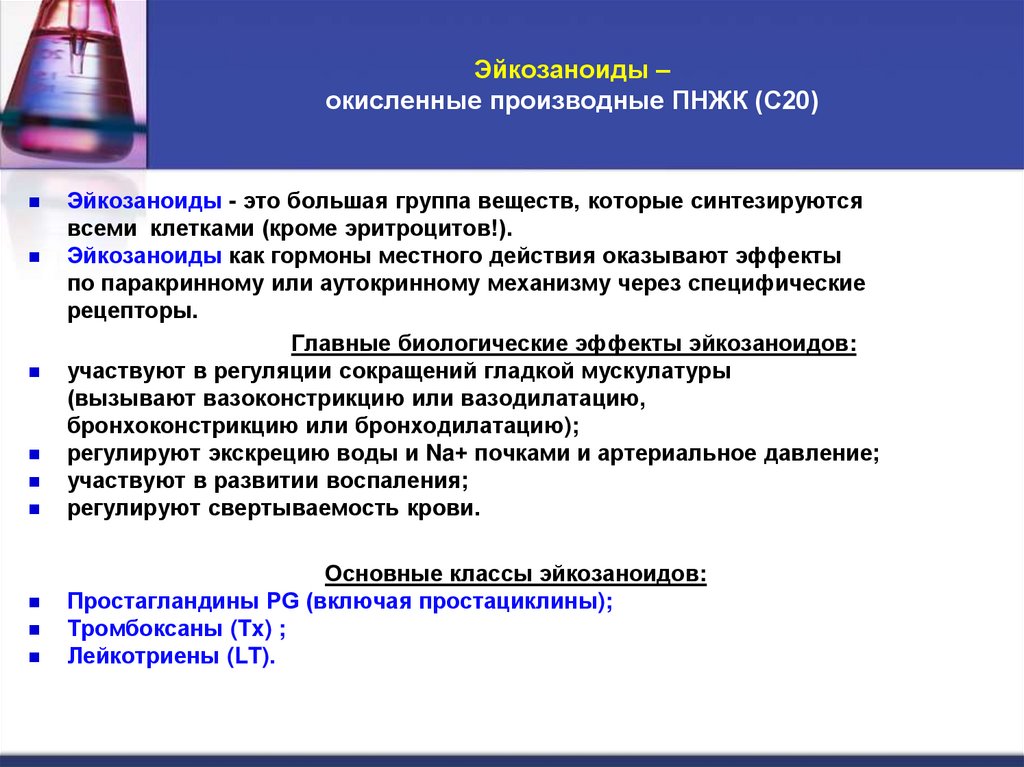 Эйкозаноиды –
окисленные производные ПНЖК (С20)

- Эйкозаноиды - это большая группа веществ, которые синтезируются всеми клетками (кроме эритроцитов!).
- Эйкозаноиды как гормоны местного действия оказывают эффекты по паракринному или аутокринному механизму через специфические рецепторы.

Главные биологические эффекты эйкозаноидов:

- участвуют в регуляции сокращений гладкой мускулатуры (вызывают вазоконстрикцию или вазодилатацию, бронхоконстрикцию или бронходилатацию);
- регулируют экскрецию воды и Na+ почками и артериальное давление;
- участвуют в развитии воспаления;
- регулируют свертываемость крови.

Основные классы эйкозаноидов:

- Простагландины PG (включая простациклины);
- Тромбоксаны (Тх) ;
- Лейкотриены (LT).